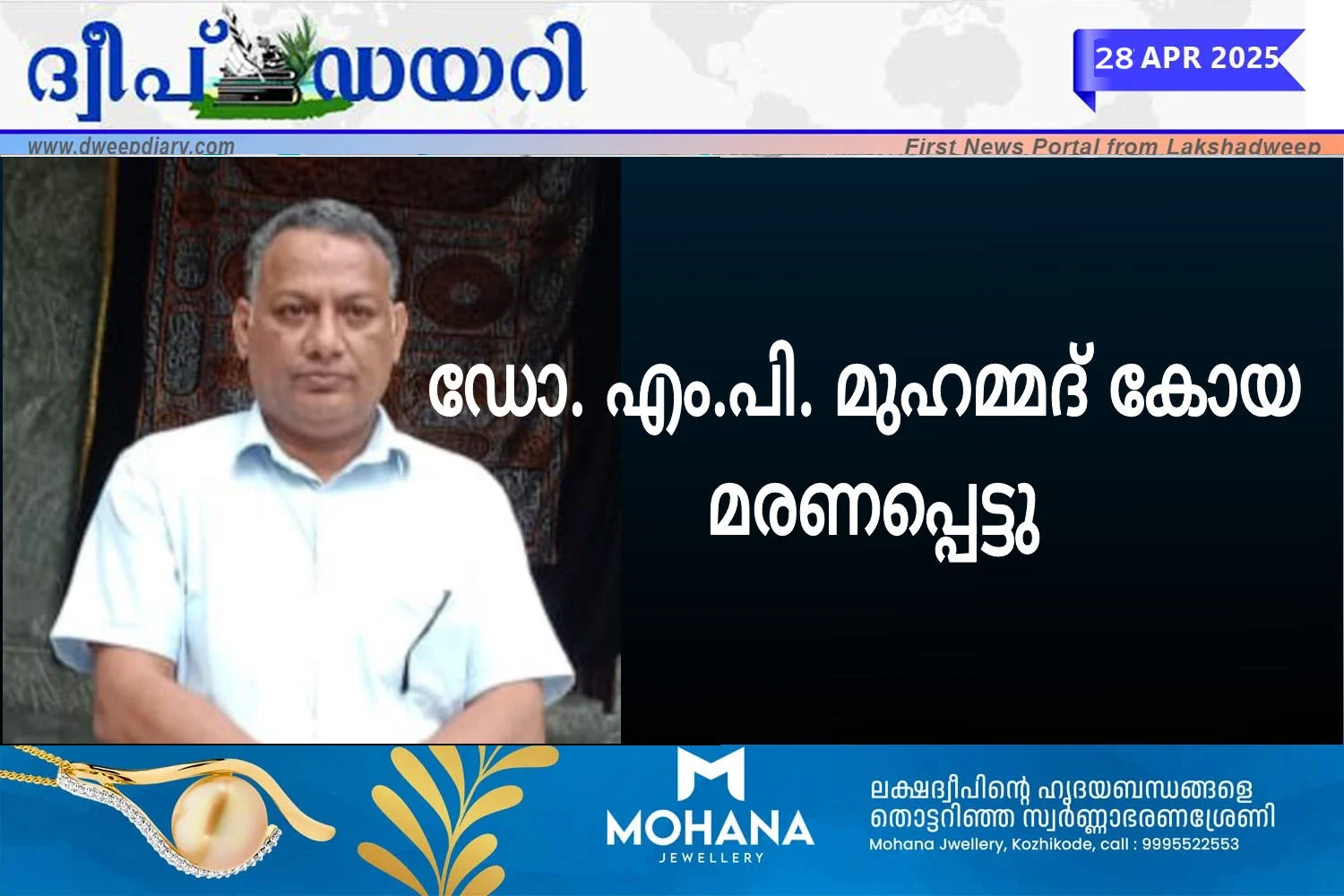 ദ്വീപ് ഡയറി

28 APR 2025

www.dweepdiary.com

First News Portal from Lakshadweep

ഡോ. എം.പി. മുഹമ്മദ് കോയ മരണപ്പെട്ടു

MOHANA
JEWELLERY

ലക്ഷദ്വീപിന്റെ ഹൃദയബന്ധങ്ങളെ തൊട്ടറിഞ്ഞ സ്വർണ്ണാഭരണശ്രേണി

Mohana Jwellery, Kozhikode, call : 9995522553